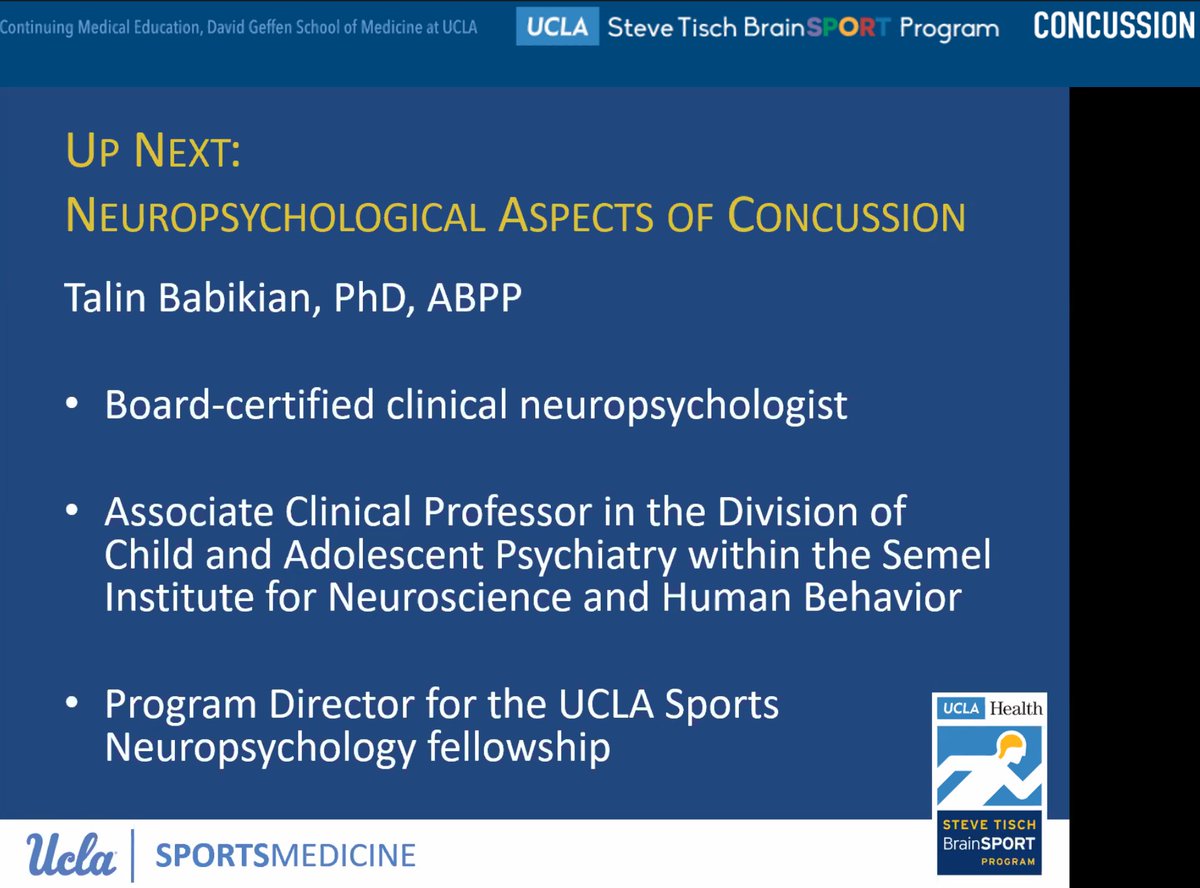 Continuing Medical Education, David Geffen School of Medicine at UCLA

UCLA Steve Tisch BrainSPORT Program

CONCUSSION

UP NEXT:
NEUROPSYCHOLOGICAL ASPECTS OF CONCUSSION

Talin Babikian, PhD, ABPP

• Board-certified clinical neuropsychologist

• Associate Clinical Professor in the Division of Child and Adolescent Psychiatry within the Semel Institute for Neuroscience and Human Behavior

• Program Director for the UCLA Sports Neuropsychology fellowship

UCLA Health

STEVE TISCH BrainSPORT PROGRAM

Ucla | SPORTSMEDICINE